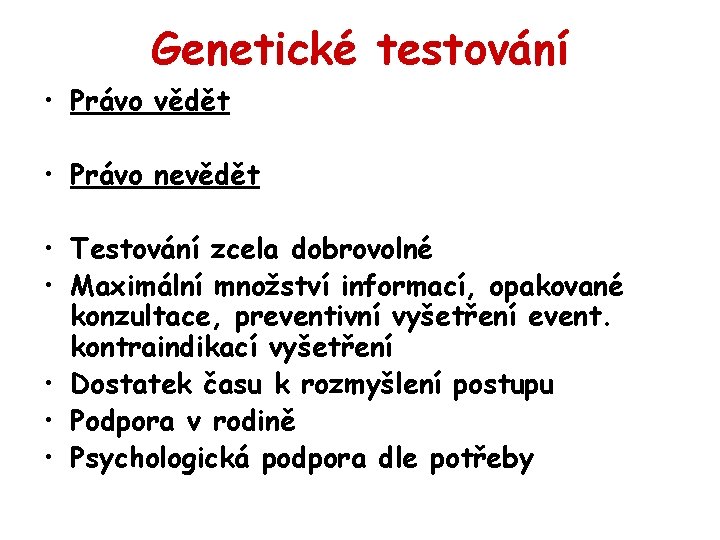 Genetické testování

• Právo vědět

• Právo nevědět

• Testování zcela dobrovolné
• Maximální množství informací, opakované konzultace, preventivní vyšetření event. kontraindikací vyšetření
• Dostatek času k rozmyšlení postupu
• Podpora v rodině
• Psychologická podpora dle potřeby